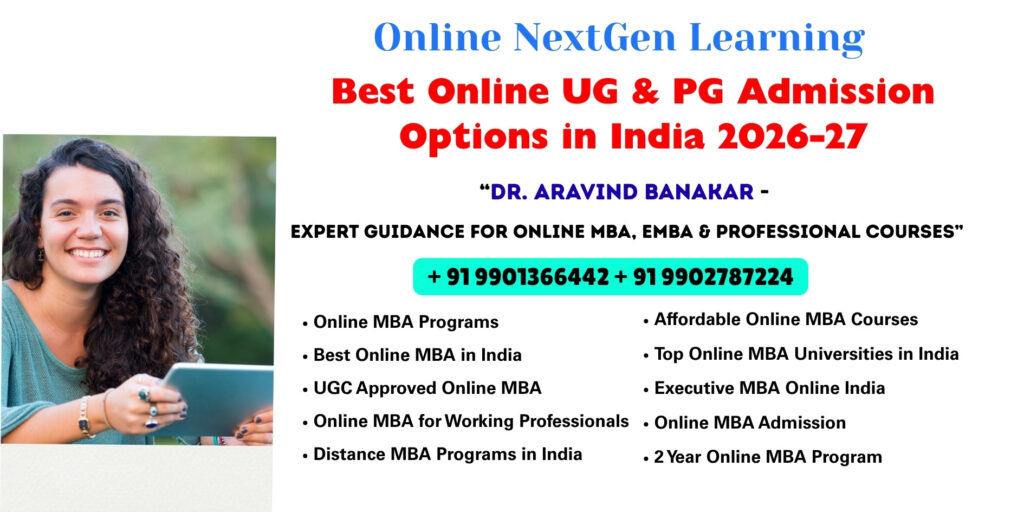 Online NextGen Learning

Best Online UG & PG Admission Options in India 2026-27

"DR. ARAVIND BANAKAR -

EXPERT GUIDANCE FOR ONLINE MBA, EMBA & PROFESSIONAL COURSES"

+ 91 9901366442 + 91 9902787224

• Online MBA Programs
• Best Online MBA in India
• UGC Approved Online MBA
• Online MBA for Working Professionals
• Distance MBA Programs in India

• Affordable Online MBA Courses
• Top Online MBA Universities in India
• Executive MBA Online India
• Online MBA Admission
• 2 Year Online MBA Program